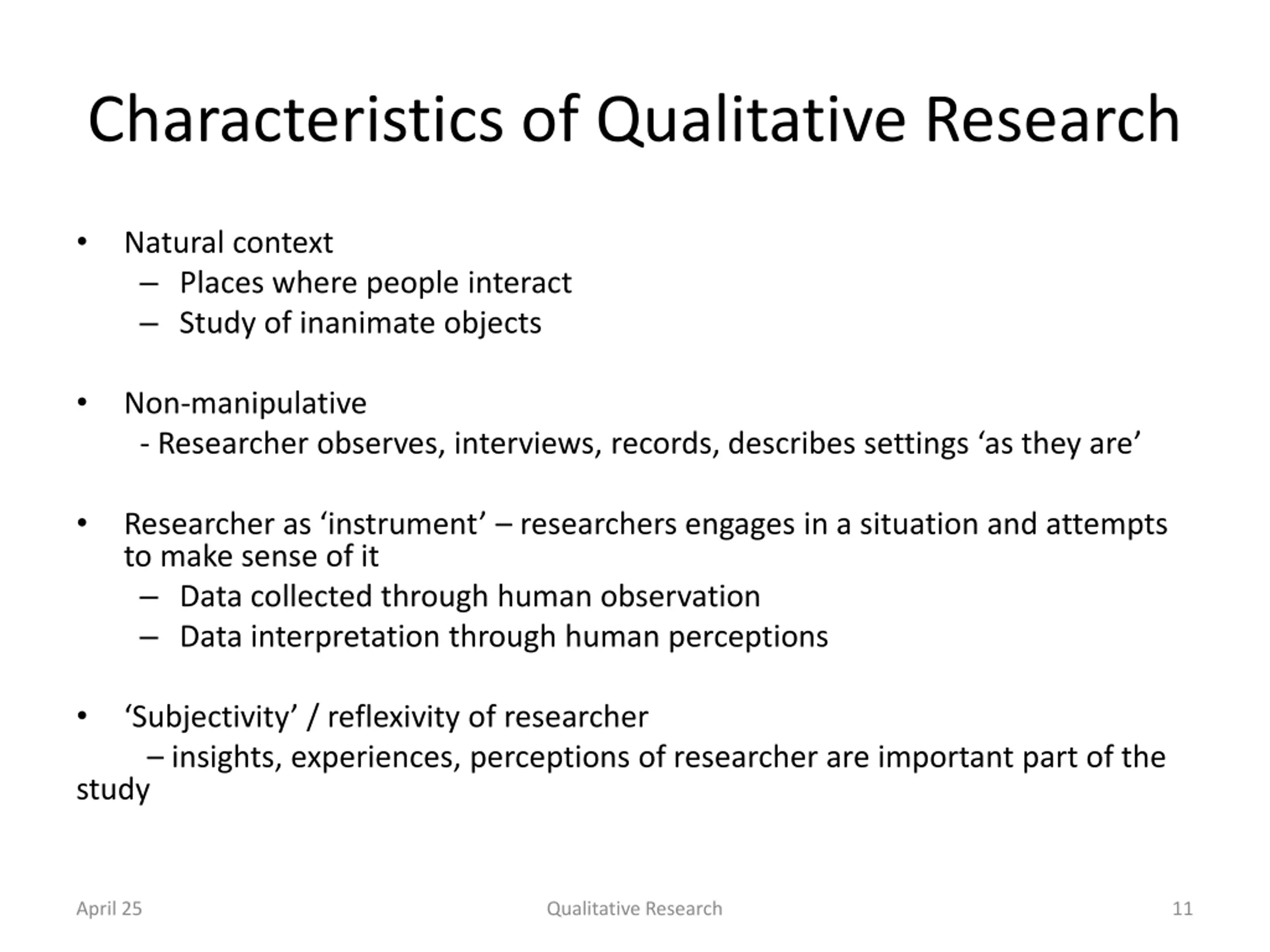 Characteristics of Qualitative Research

• Natural context
– Places where people interact
– Study of inanimate objects

• Non-manipulative
- Researcher observes, interviews, records, describes settings ‘as they are’

• Researcher as ‘instrument’ – researchers engages in a situation and attempts to make sense of it
– Data collected through human observation
– Data interpretation through human perceptions

• ‘Subjectivity’ / reflexivity of researcher
– insights, experiences, perceptions of researcher are important part of the study

April 25
Qualitative Research
11